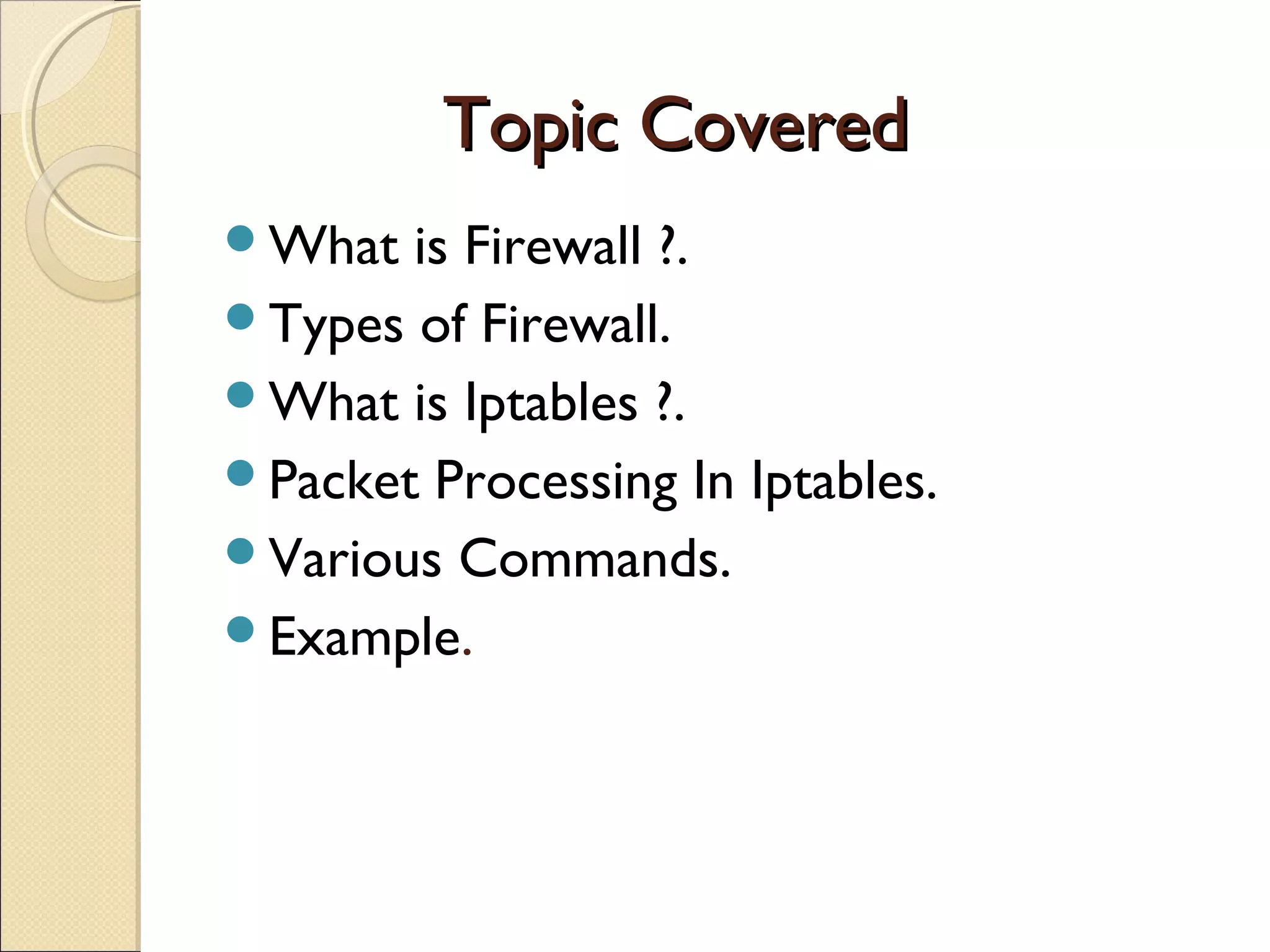 Topic Covered

- What is Firewall ?.
- Types of Firewall.
- What is Iptables ?.
- Packet Processing In Iptables.
- Various Commands.
- Example.